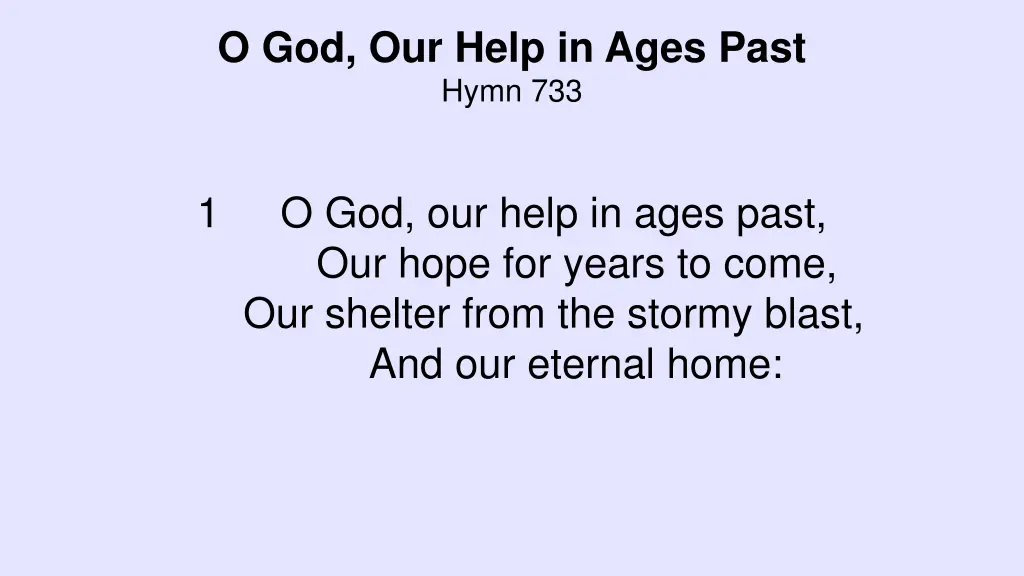 O God, Our Help in Ages Past
Hymn 733

1 O God, our help in ages past,
Our hope for years to come,
Our shelter from the stormy blast,
And our eternal home: